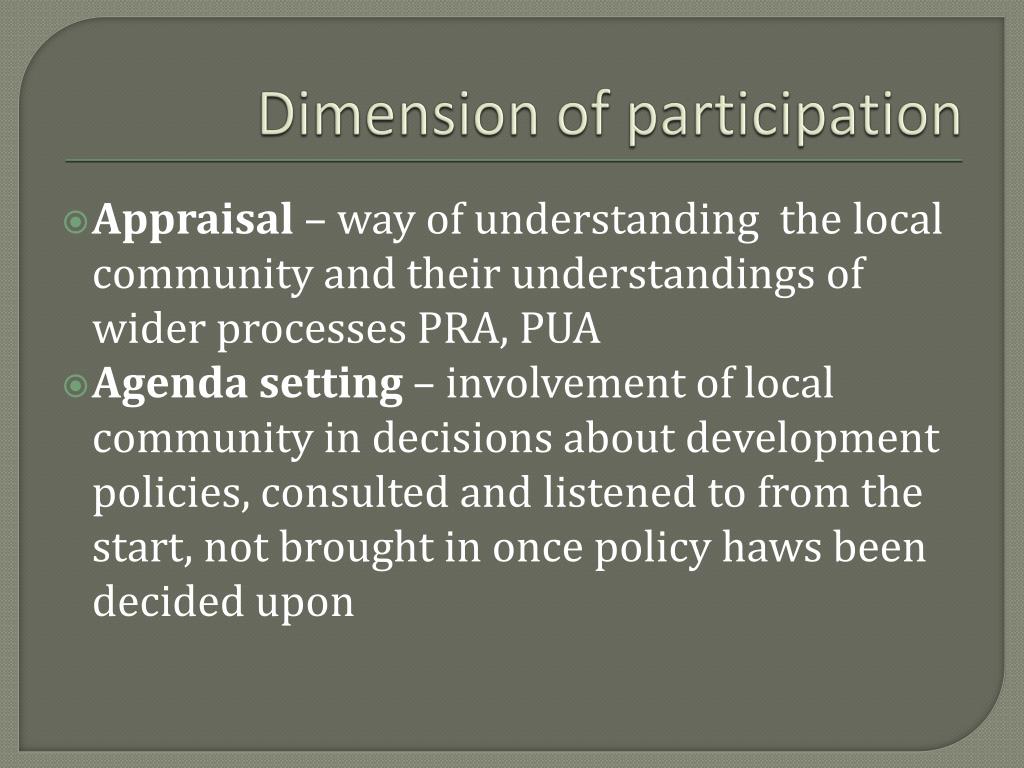 Dimension of participation

Appraisal – way of understanding the local community and their understandings of wider processes PRA, PUA

Agenda setting – involvement of local community in decisions about development policies, consulted and listened to from the start, not brought in once policy haws been decided upon